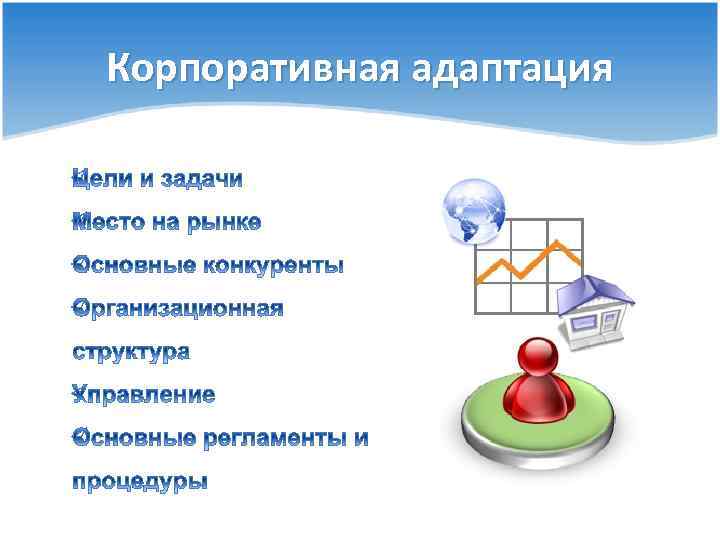 Корпоративная адаптация

Цели и задачи

Место на рынке

Основные конкуренты

Организационная структура

Управление

Основные регламенты и процедуры